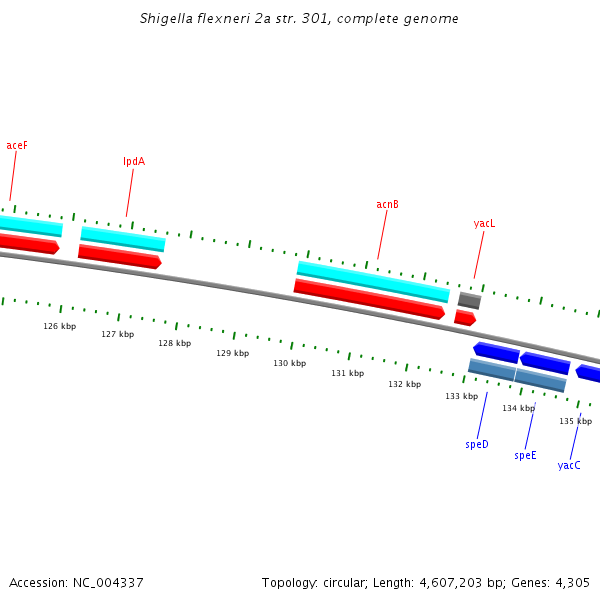 Shigella flexneri 2a str. 301, complete genome

aceF

lpdA

acnB

yacL

126 kbp

127 kbp

128 kbp

129 kbp

130 kbp

131 kbp

132 kbp

133 kbp

134 kbp

135 kbp

speD

speE

yacC

Accession: NC_004337

Topology: circular; Length: 4,607,203 bp; Genes: 4,305